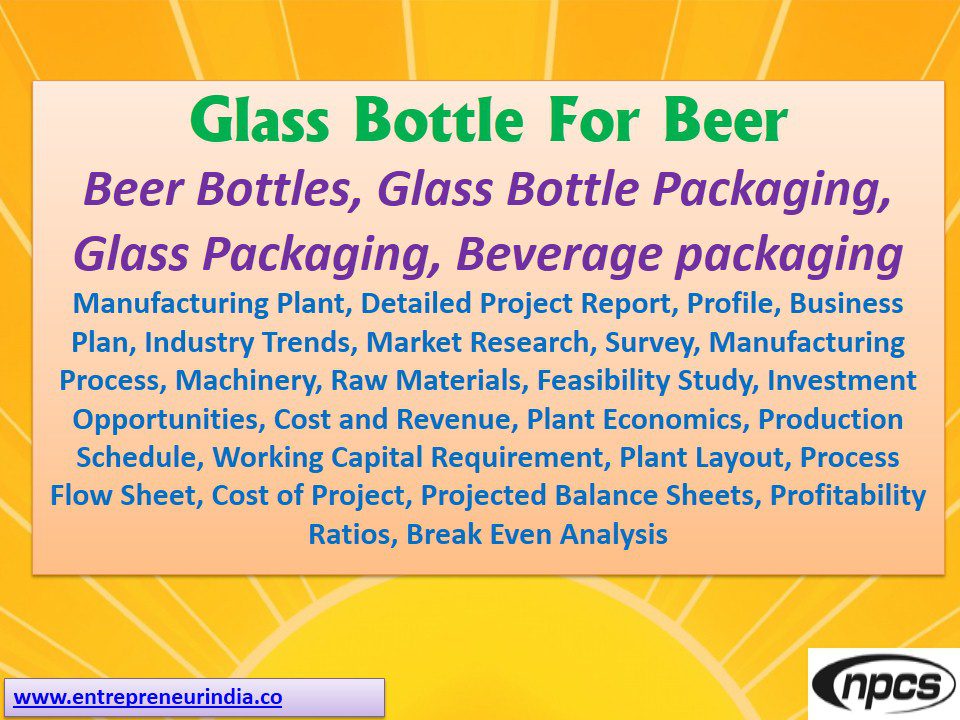 Glass Bottle For Beer

Beer Bottles, Glass Bottle Packaging, Glass Packaging, Beverage packaging

Manufacturing Plant, Detailed Project Report, Profile, Business Plan, Industry Trends, Market Research, Survey, Manufacturing Process, Machinery, Raw Materials, Feasibility Study, Investment Opportunities, Cost and Revenue, Plant Economics, Production Schedule, Working Capital Requirement, Plant Layout, Process Flow Sheet, Cost of Project, Projected Balance Sheets, Profitability Ratios, Break Even Analysis

www.entrepreneurindia.co

npcs